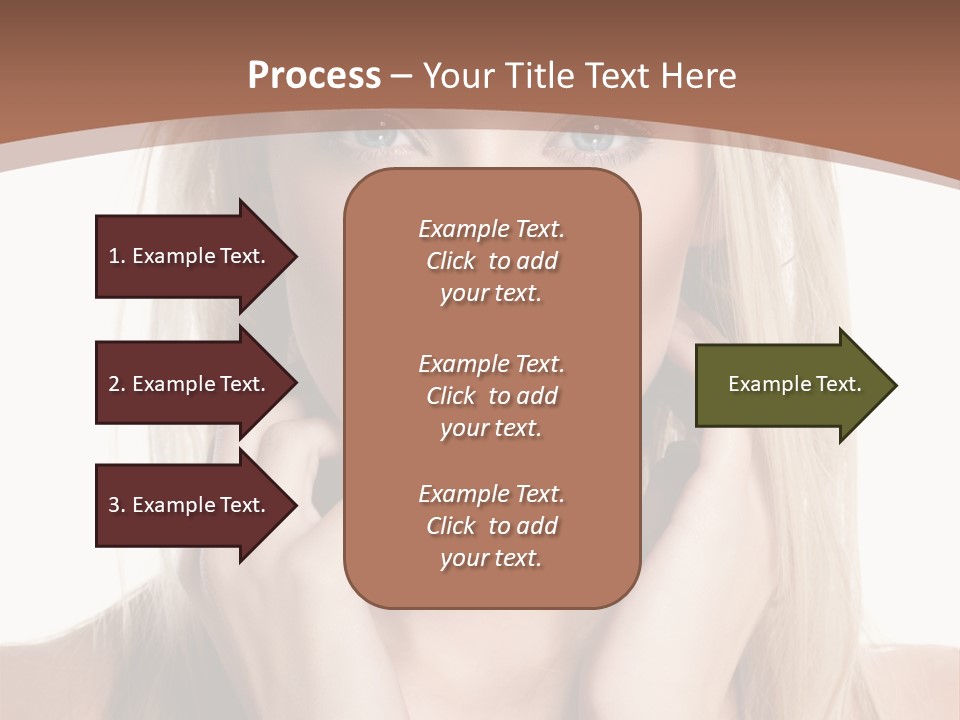 Process – Your Title Text Here

1. Example Text.

2. Example Text.

3. Example Text.

Example Text. Click to add your text.

Example Text. Click to add your text.

Example Text. Click to add your text.

Example Text.